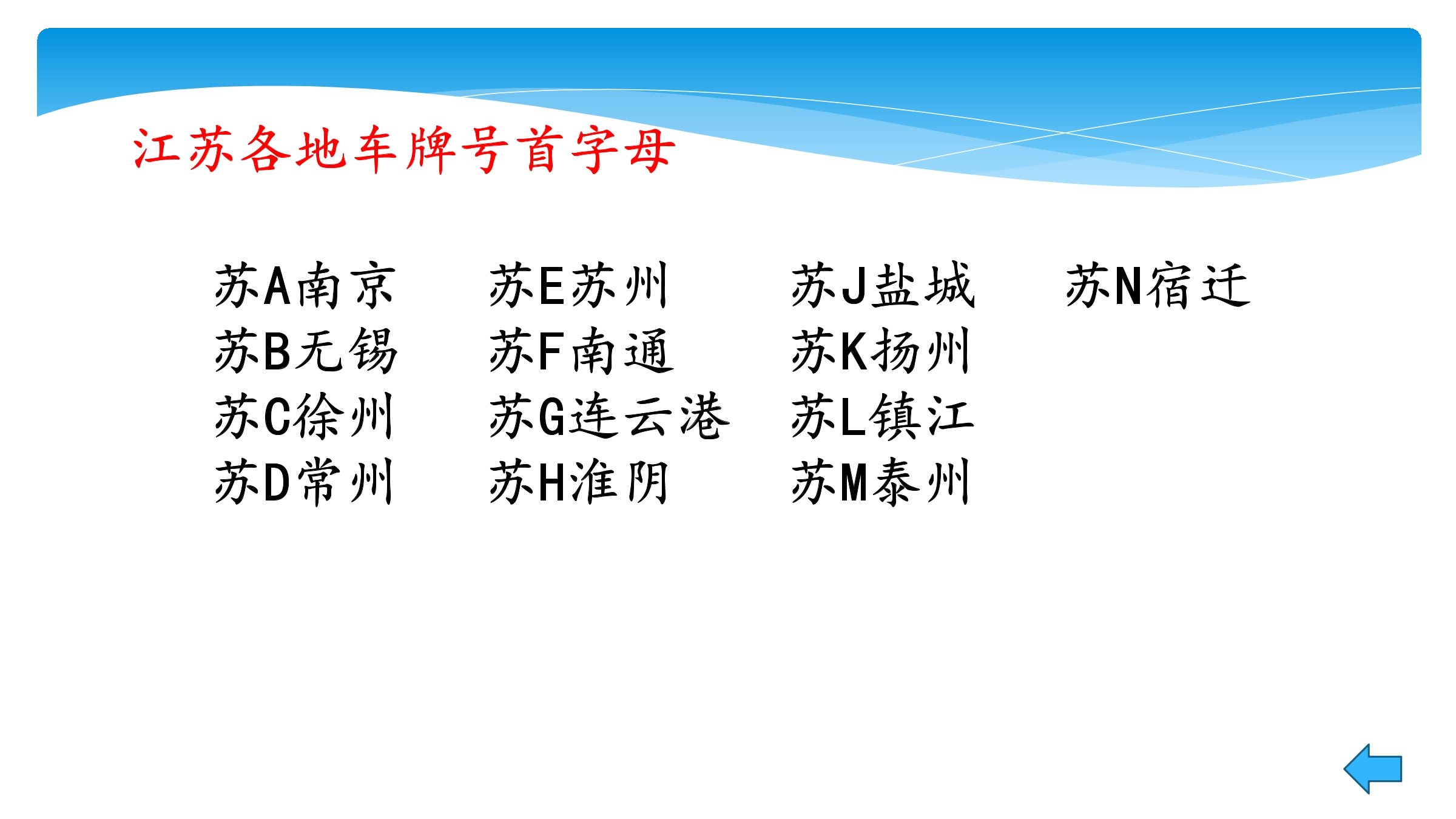 江苏各地车牌号首字母

苏A南京
苏B无锡
苏C徐州
苏D常州

苏E苏州
苏F南通
苏G连云港
苏H淮阴

苏J盐城
苏K扬州
苏L镇江
苏M泰州

苏N宿迁